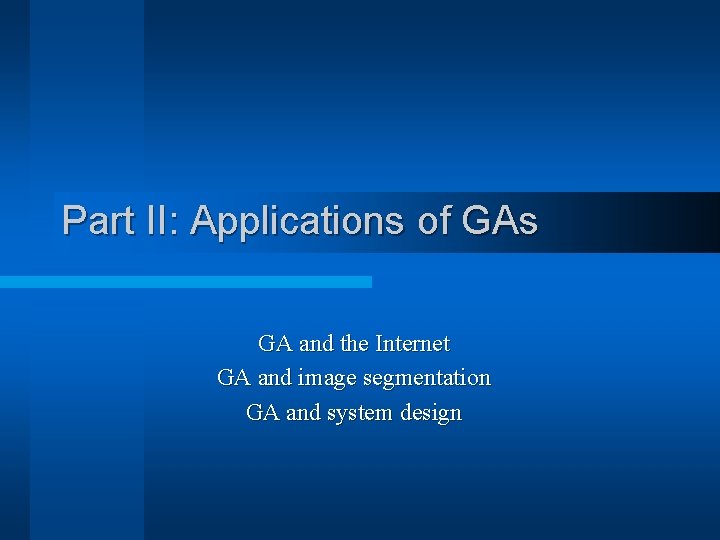 Part II: Applications of GAs

GA and the Internet
GA and image segmentation
GA and system design